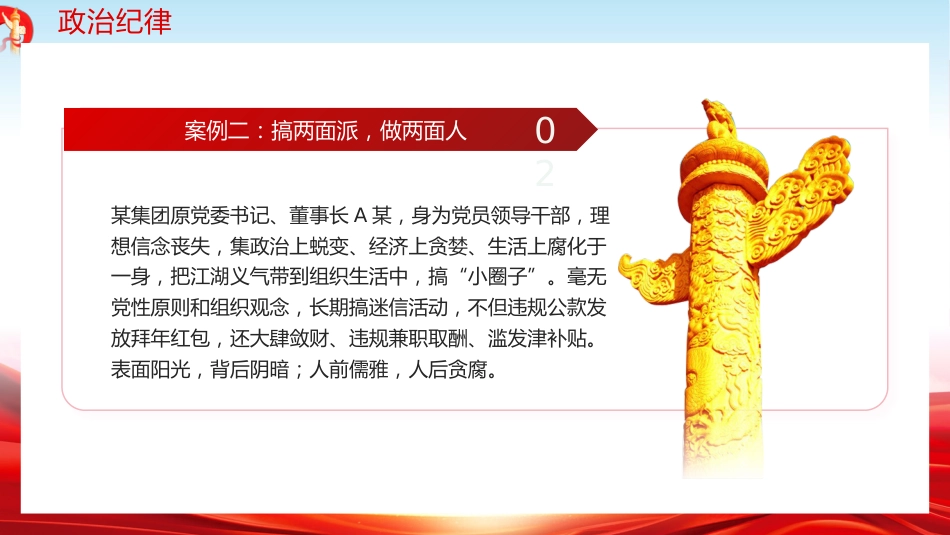 政治纪律

案例二：搞两面派，做两面人

02

某集团原党委书记、董事长 A 某，身为党员领导干部，理想信念丧失，集政治上蜕变、经济上贪婪、生活上腐化于一身，把江湖义气带到组织生活中，搞“小圈子”。毫无党性原则和组织观念，长期搞迷信活动，不但违规公款发放拜年红包，还大肆敛财、违规兼职取酬、滥发津补贴。表面阳光，背后阴暗；人前儒雅，人后贪腐。